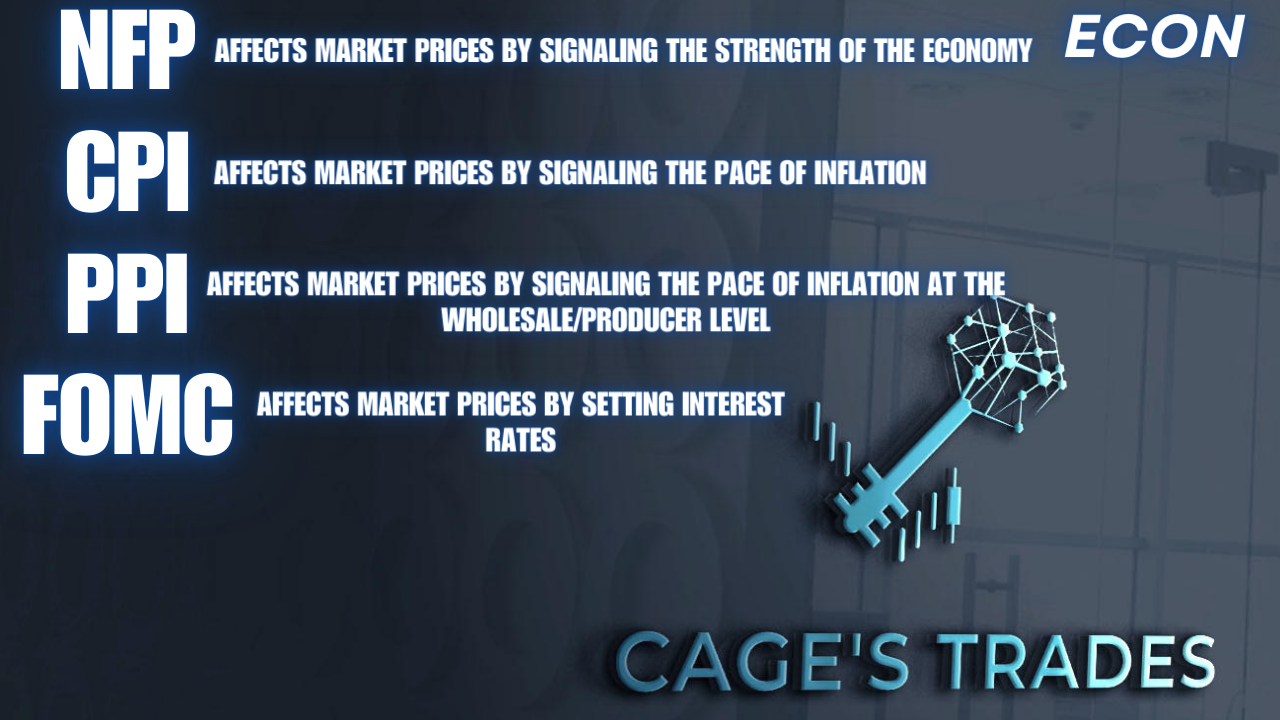 NFP AFFECTS MARKET PRICES BY SIGNALING THE STRENGTH OF THE ECONOMY

ECON

CPI AFFECTS MARKET PRICES BY SIGNALING THE PACE OF INFLATION

PPI AFFECTS MARKET PRICES BY SIGNALING THE PACE OF INFLATION AT THE WHOLESALE/PRODUCER LEVEL

FOMC AFFECTS MARKET PRICES BY SETTING INTEREST RATES

CAGE'S TRADES